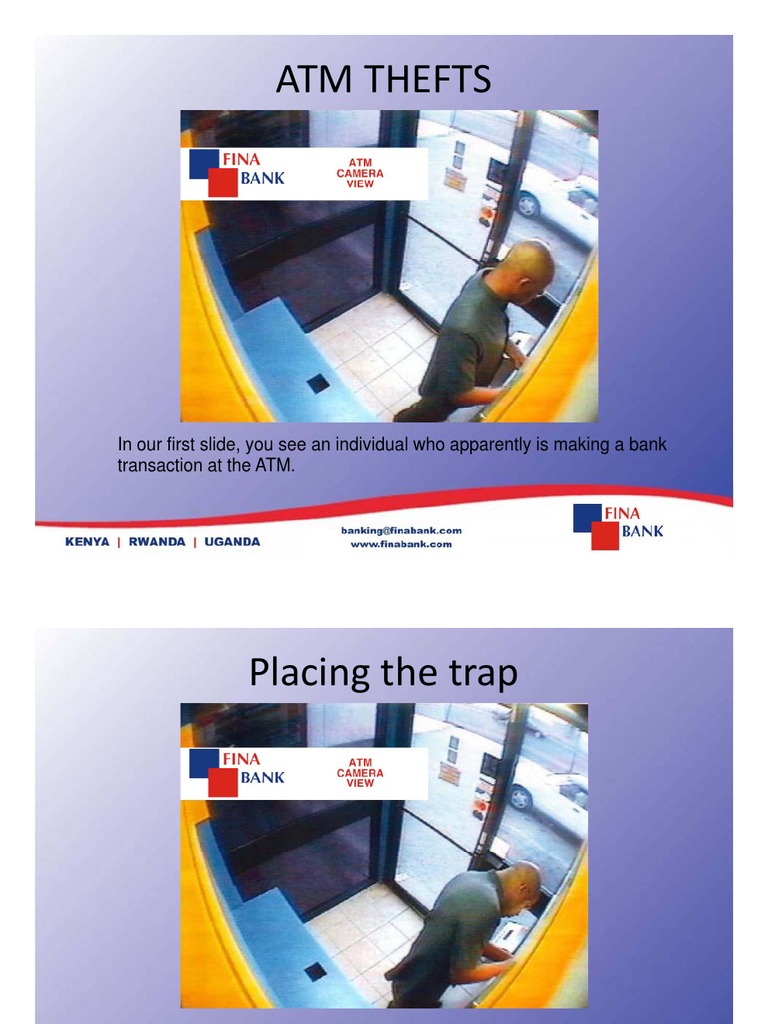 ATM THEFTS

FINA BANK

ATM CAMERA VIEW

In our first slide, you see an individual who apparently is making a bank transaction at the ATM.

KENYA | RWANDA | UGANDA

banking@finabank.com
www.finabank.com

FINA BANK

Placing the trap

FINA BANK

ATM CAMERA VIEW